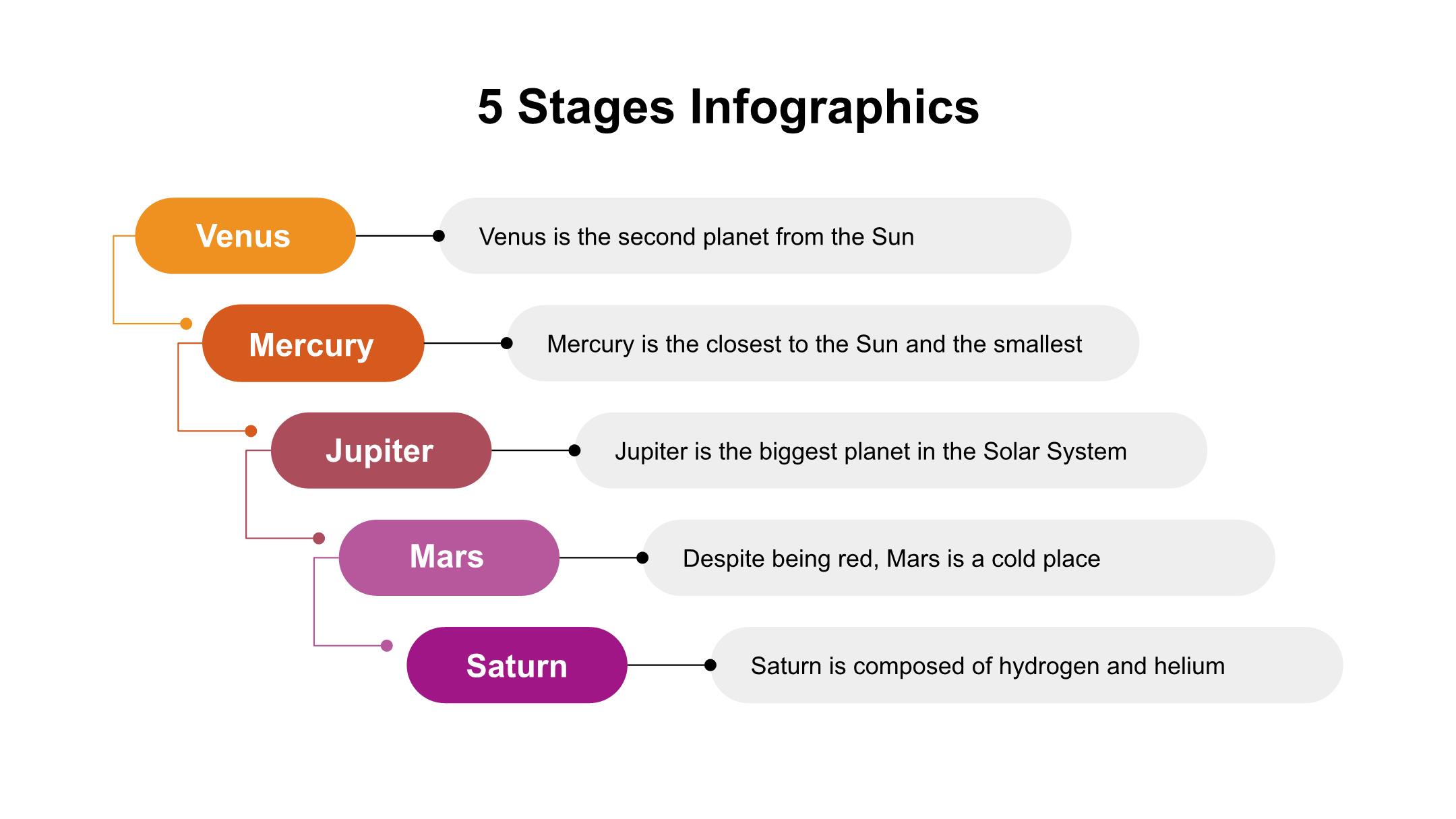 5 Stages Infographics

Venus

Venus is the second planet from the Sun

Mercury

Mercury is the closest to the Sun and the smallest

Jupiter

Jupiter is the biggest planet in the Solar System

Mars

Despite being red, Mars is a cold place

Saturn

Saturn is composed of hydrogen and helium